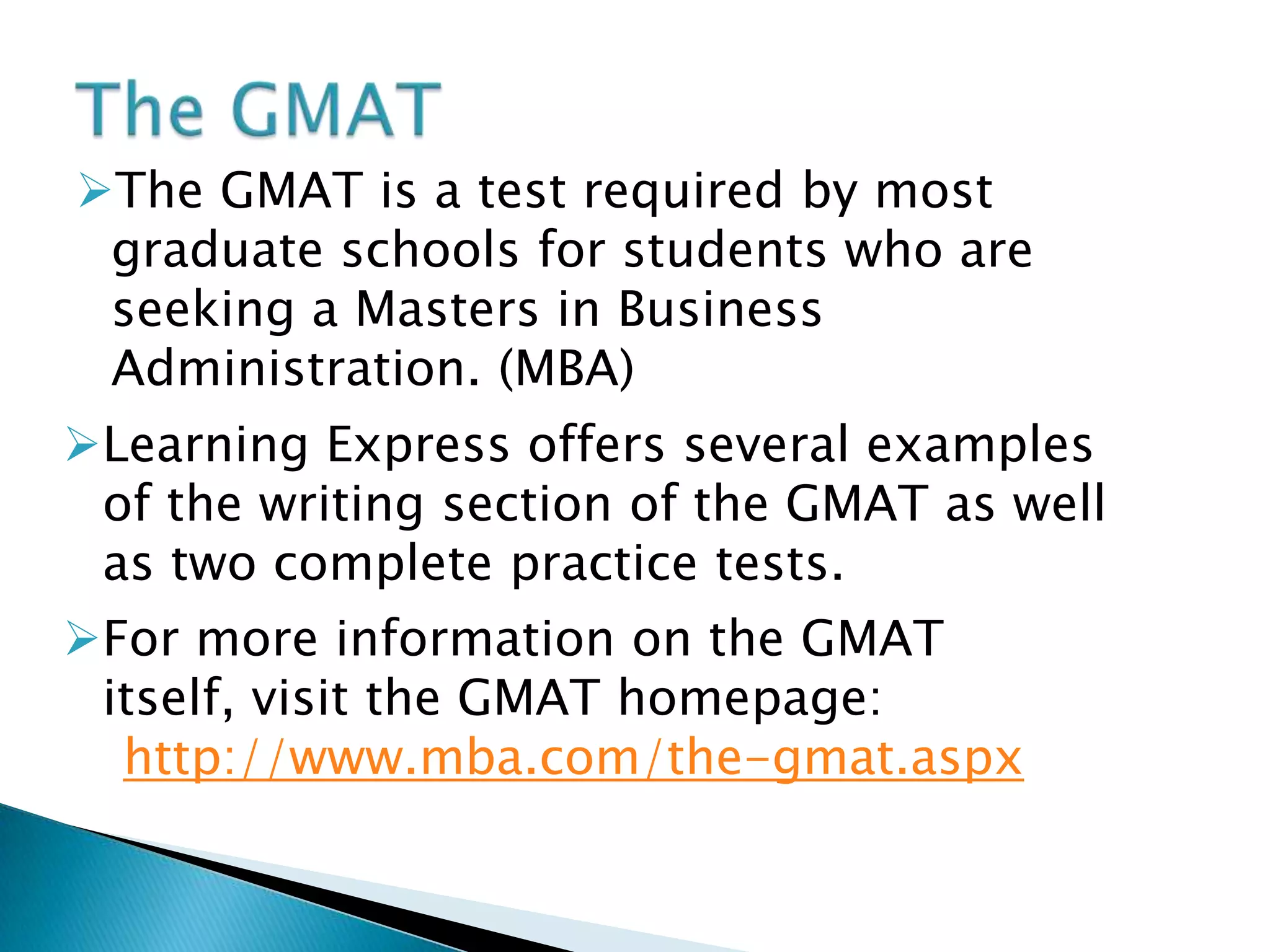 The GMAT

➢The GMAT is a test required by most graduate schools for students who are seeking a Masters in Business Administration. (MBA)

➢Learning Express offers several examples of the writing section of the GMAT as well as two complete practice tests.

➢For more information on the GMAT itself, visit the GMAT homepage: http://www.mba.com/the-gmat.aspx